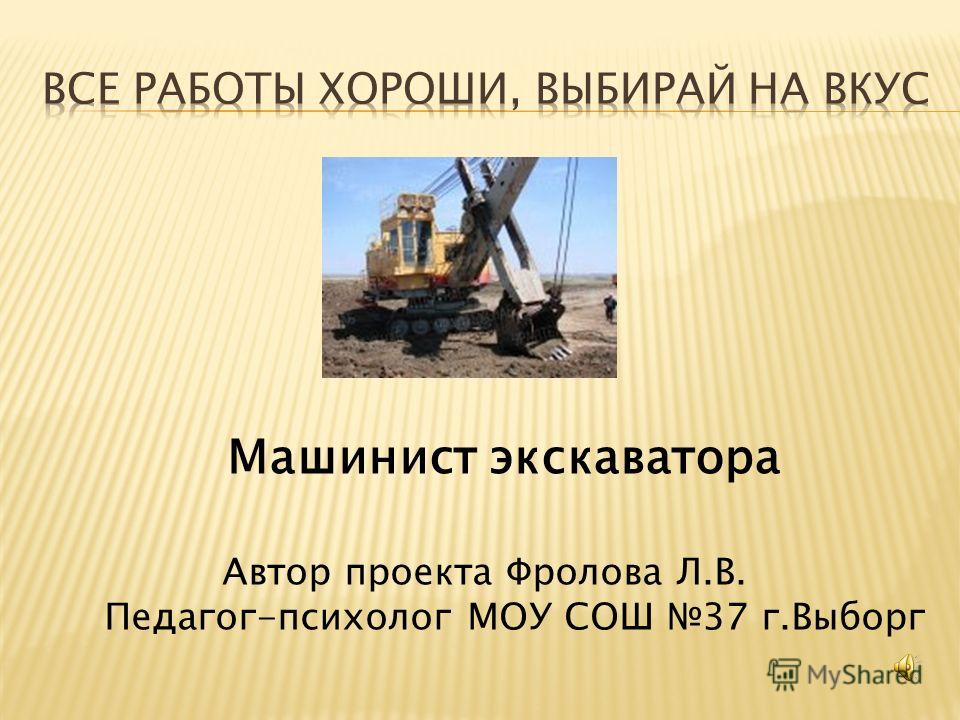 ВСЕ РАБОТЫ ХОРОШИ, ВЫБИРАЙ НА ВКУС

Машинист экскаватора

Автор проекта Фролова Л.В.
Педагог-психолог МОУ СОШ №37 г.Выборг

MyShared